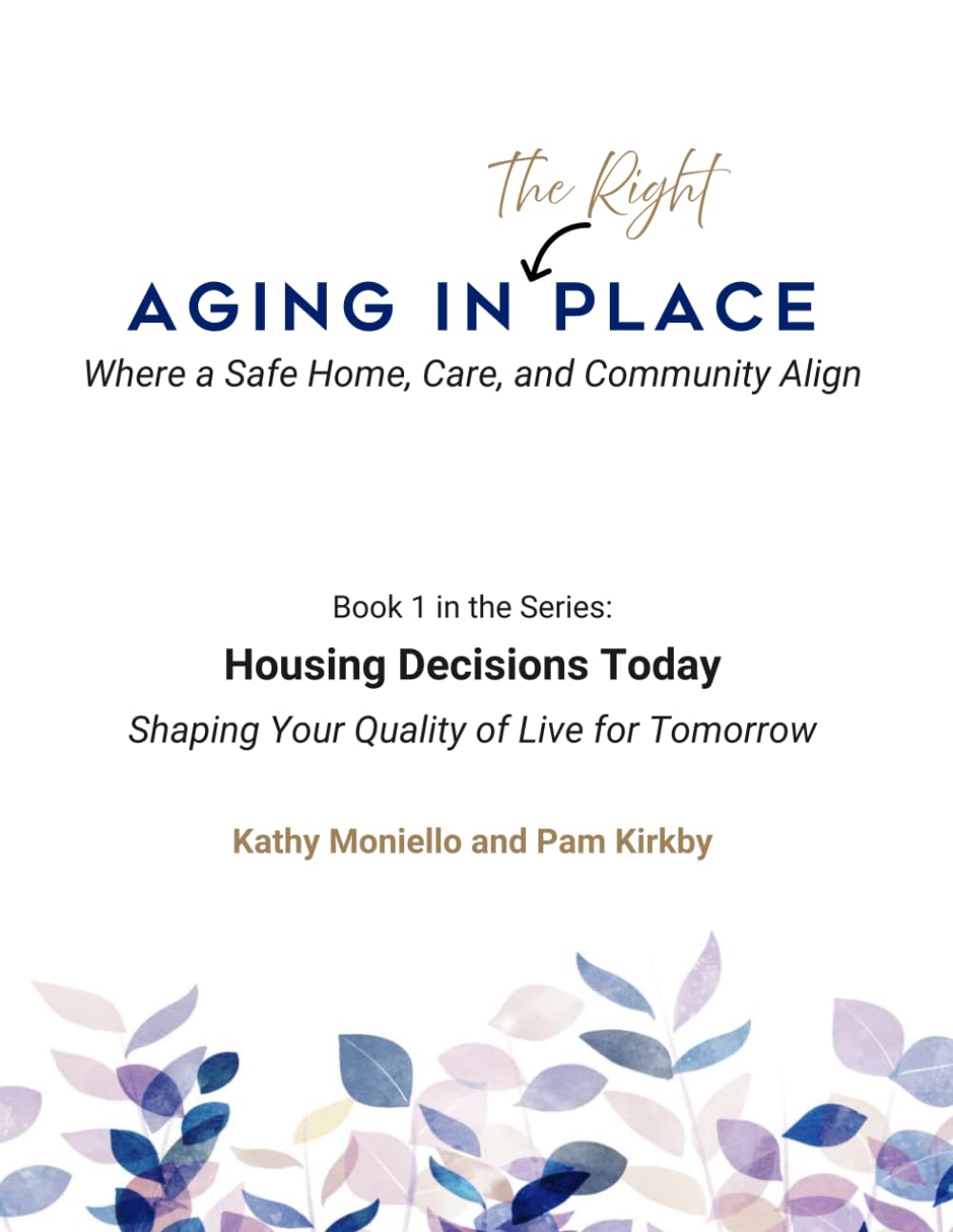 The Right

AGING IN PLACE

Where a Safe Home, Care, and Community Align

Book 1 in the Series:

Housing Decisions Today

Shaping Your Quality of Live for Tomorrow

Kathy Moniello and Pam Kirkby